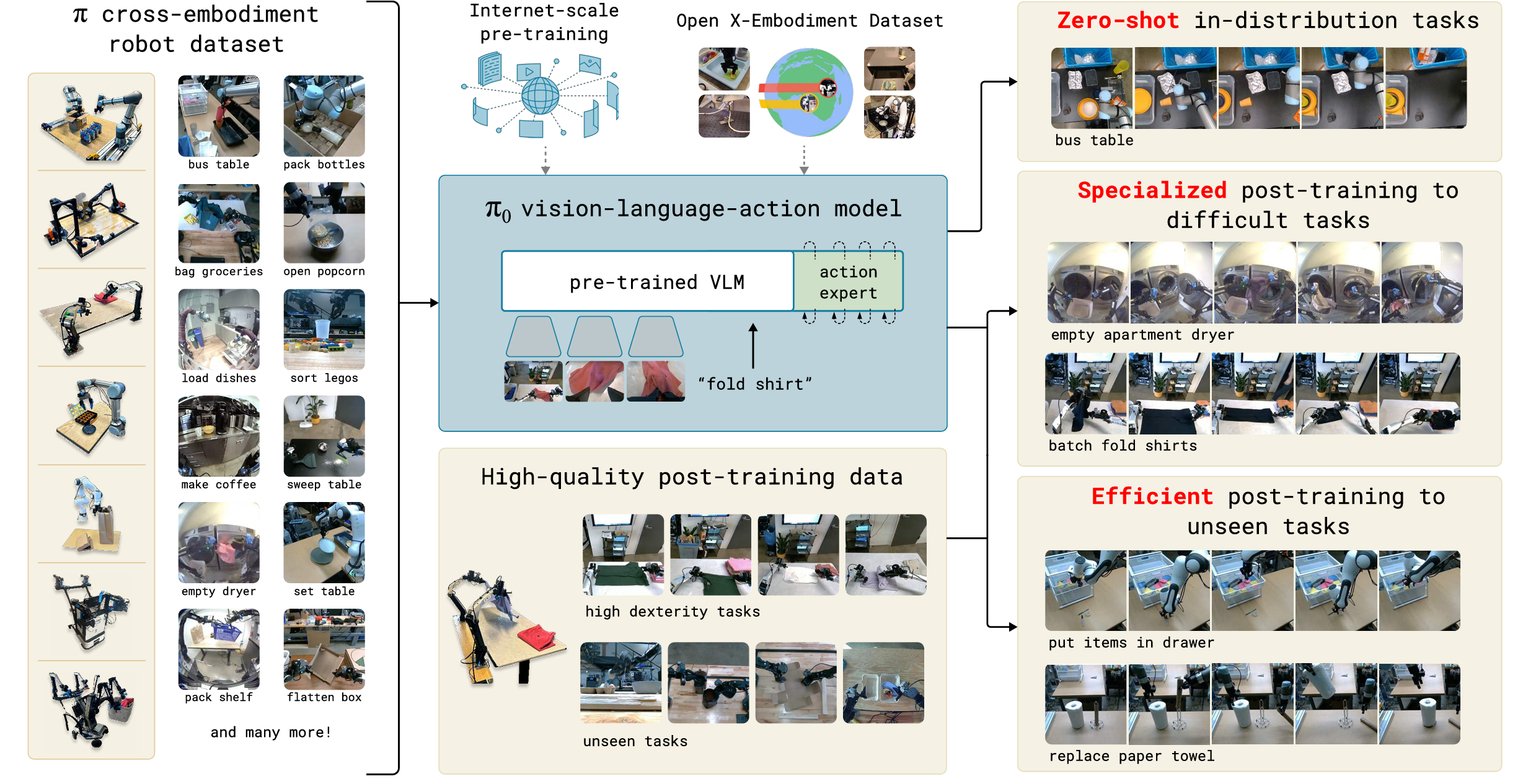 $\pi$ cross-embodiment robot dataset

bus table
pack bottles
bag groceries
open popcorn
load dishes
sort legos
make coffee
sweep table
empty dryer
set table
pack shelf
flatten box

and many more!

Internet-scale pre-training

Open X-Embodiment Dataset

$\pi_0$ vision-language-action model

pre-trained VLM

action expert

"fold shirt"

High-quality post-training data

high dexterity tasks

unseen tasks

Zero-shot in-distribution tasks

bus table

Specialized post-training to difficult tasks

empty apartment dryer

batch fold shirts

Efficient post-training to unseen tasks

put items in drawer

replace paper towel